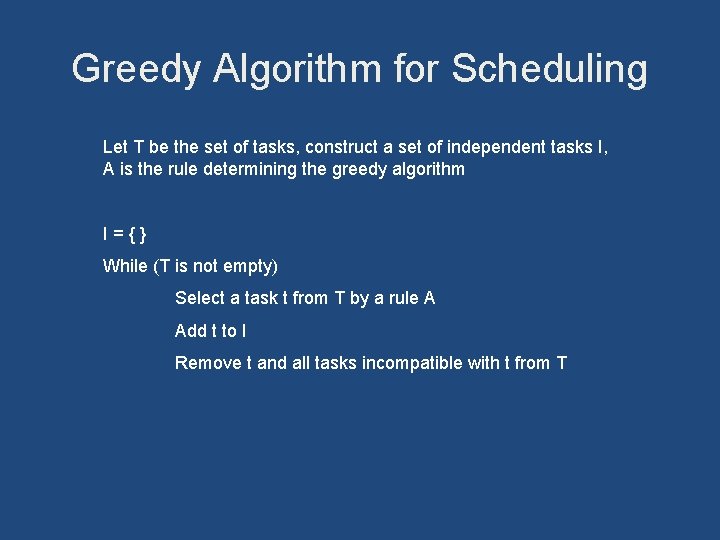 Greedy Algorithm for Scheduling

Let T be the set of tasks, construct a set of independent tasks I, A is the rule determining the greedy algorithm

I = { }

While (T is not empty)

Select a task t from T by a rule A

Add t to I

Remove t and all tasks incompatible with t from T